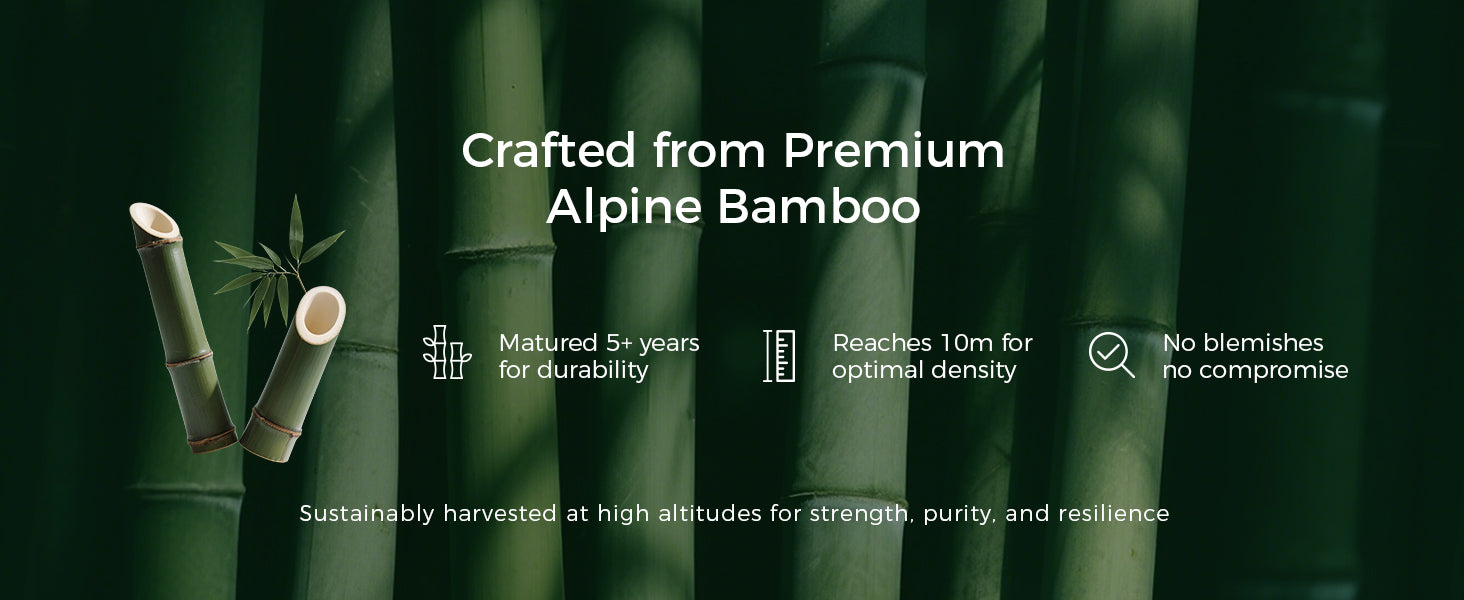 Crafted from Premium Alpine Bamboo

Matured 5+ years for durability

Reaches 10m for optimal density

No blemishes no compromise

Sustainably harvested at high altitudes for strength, purity, and resilience